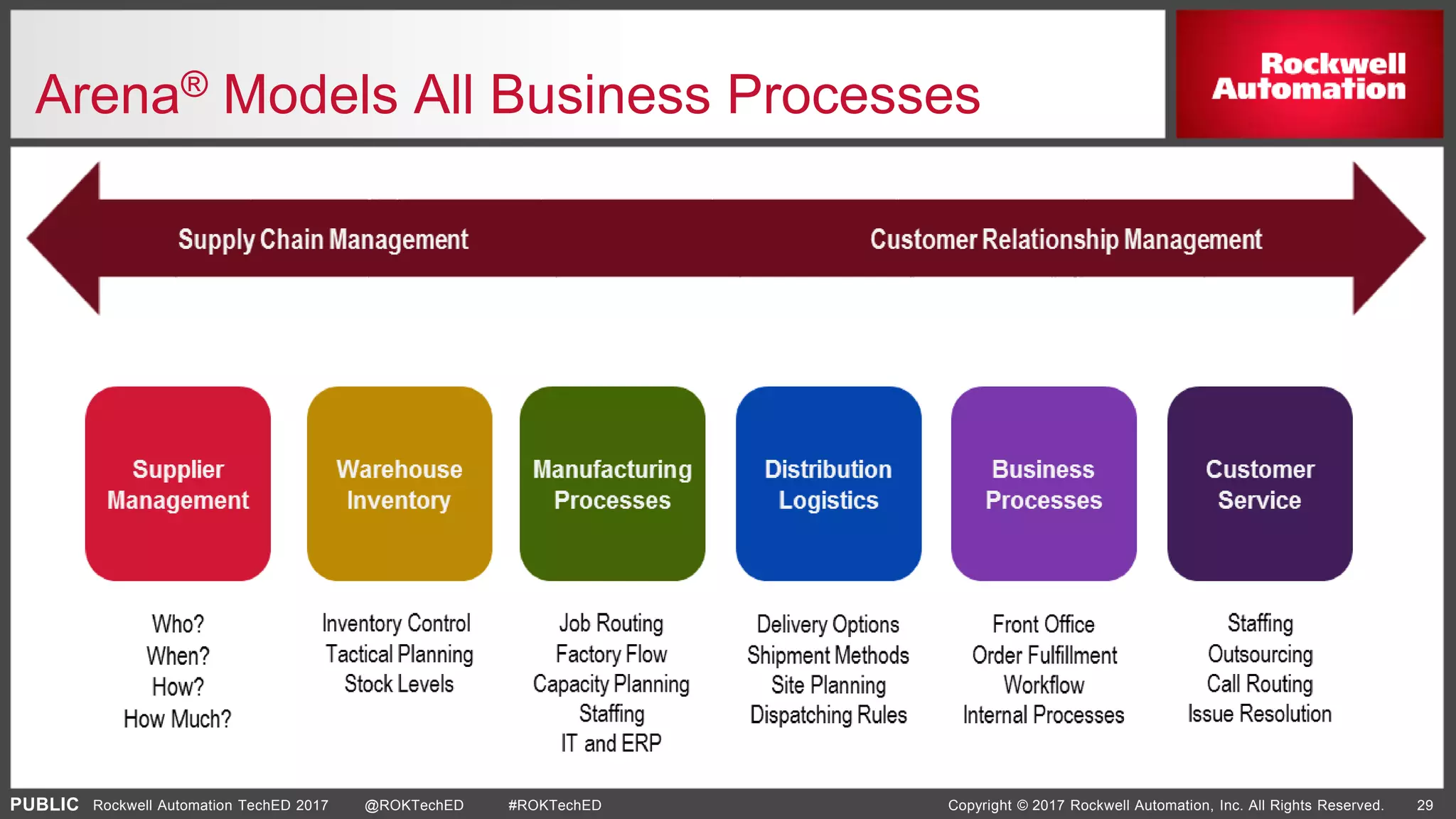 Arena® Models All Business Processes

Rockwell Automation

Supply Chain Management

Customer Relationship Management

Supplier Management

Who?
When?
How?
How Much?

Warehouse Inventory

Inventory Control
Tactical Planning
Stock Levels

Manufacturing Processes

Job Routing
Factory Flow
Capacity Planning
Staffing
IT and ERP

Distribution Logistics

Delivery Options
Shipment Methods
Site Planning
Dispatching Rules

Business Processes

Front Office
Order Fulfillment
Workflow
Internal Processes

Customer Service

Staffing
Outsourcing
Call Routing
Issue Resolution

PUBLIC Rockwell Automation TechED 2017 @ROKTechED #ROKTechED Copyright © 2017 Rockwell Automation, Inc. All Rights Reserved. 29